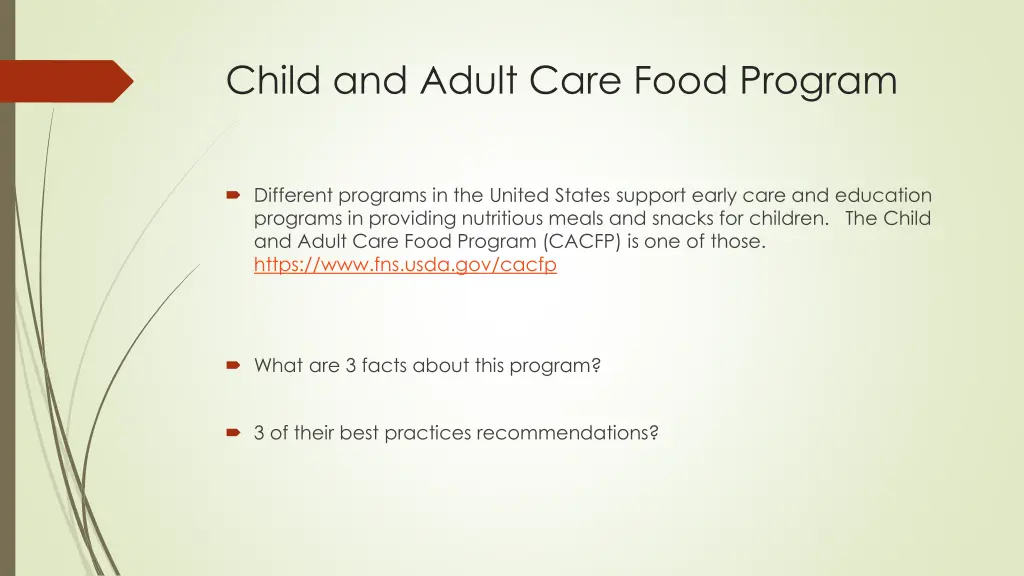 Child and Adult Care Food Program

Different programs in the United States support early care and education programs in providing nutritious meals and snacks for children. The Child and Adult Care Food Program (CACFP) is one of those. https://www.fns.usda.gov/cacfp

What are 3 facts about this program?

3 of their best practices recommendations?